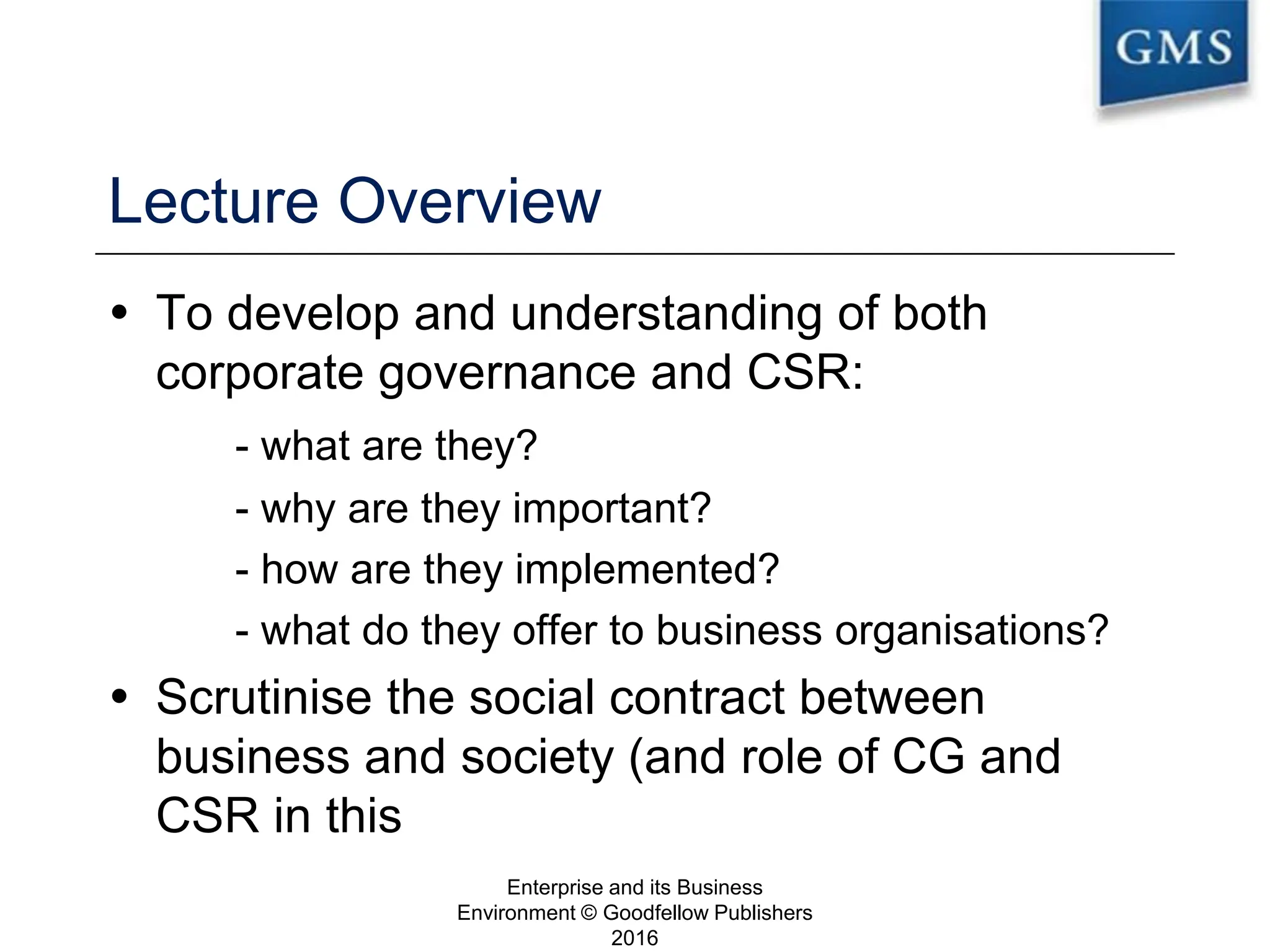 GMS

Lecture Overview

• To develop and understanding of both corporate governance and CSR:

- what are they?
- why are they important?
- how are they implemented?
- what do they offer to business organisations?

• Scrutinise the social contract between business and society (and role of CG and CSR in this

Enterprise and its Business Environment © Goodfellow Publishers 2016